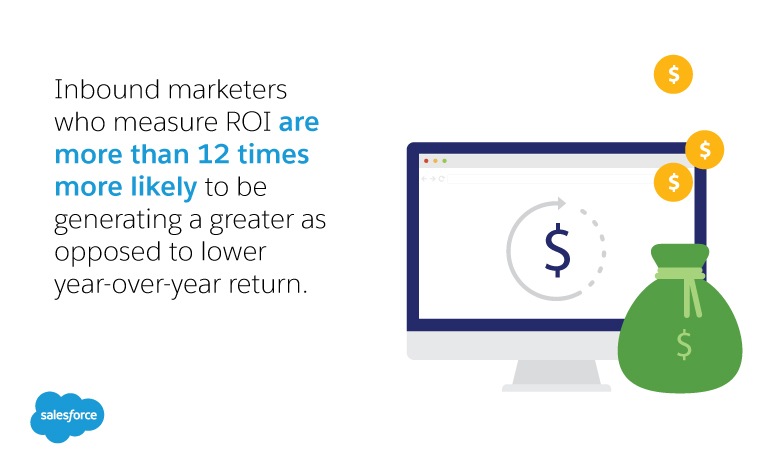 Inbound marketers who measure ROI are more than 12 times more likely to be generating a greater as opposed to lower year-over-year return.

$

$

$

$

$

salesforce